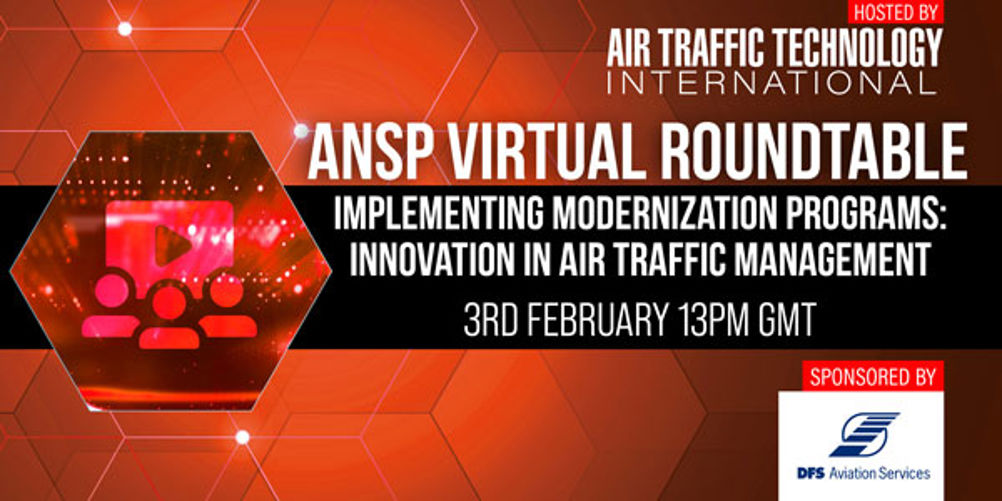 HOSTED BY

AIR TRAFFIC TECHNOLOGY INTERNATIONAL

ANSP VIRTUAL ROUNDTABLE

IMPLEMENTING MODERNIZATION PROGRAMS: INNOVATION IN AIR TRAFFIC MANAGEMENT

3RD FEBRUARY 13PM GMT

SPONSORED BY

DFS Aviation Services